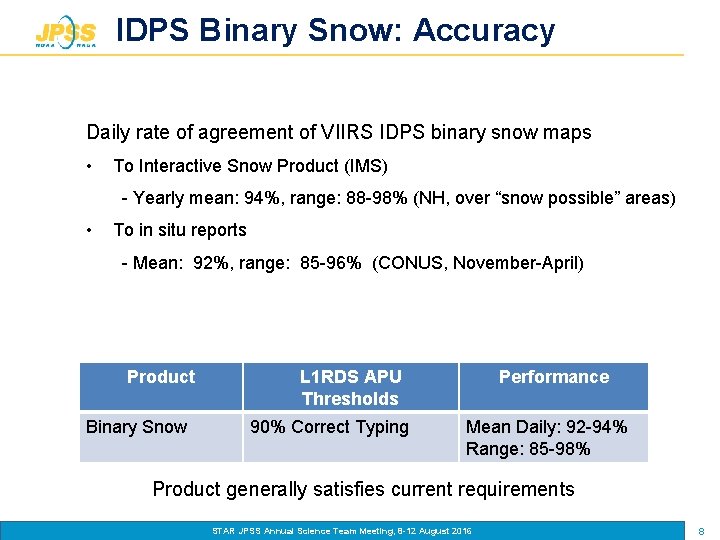 JPSS NOAA NASA

IDPS Binary Snow: Accuracy

Daily rate of agreement of VIIRS IDPS binary snow maps

• To Interactive Snow Product (IMS)

- Yearly mean: 94%, range: 88-98% (NH, over “snow possible” areas)

• To in situ reports

- Mean: 92%, range: 85-96% (CONUS, November-April)

| Product | L1RDS APU Thresholds | Performance |
|---|---|---|
| Binary Snow | 90% Correct Typing | Mean Daily: 92-94% Range: 85-98% |

Product generally satisfies current requirements

STAR JPSS Annual Science Team Meeting, 8-12 August 2016

8